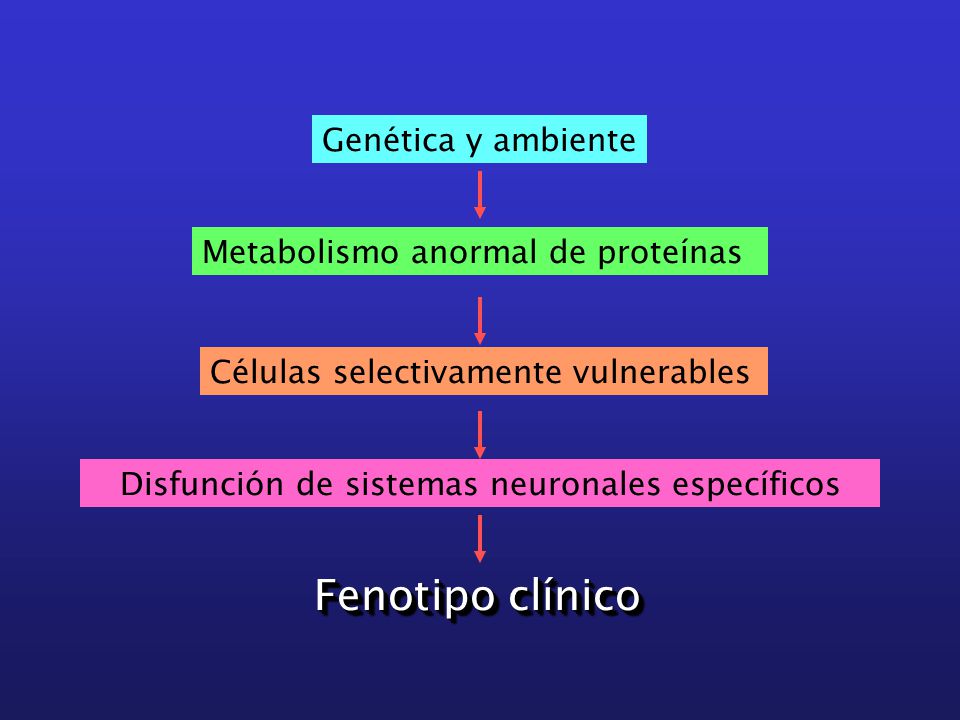 Genética y ambiente

Metabolismo anormal de proteínas

Células selectivamente vulnerables

Disfunción de sistemas neuronales específicos

Fenotipo clínico